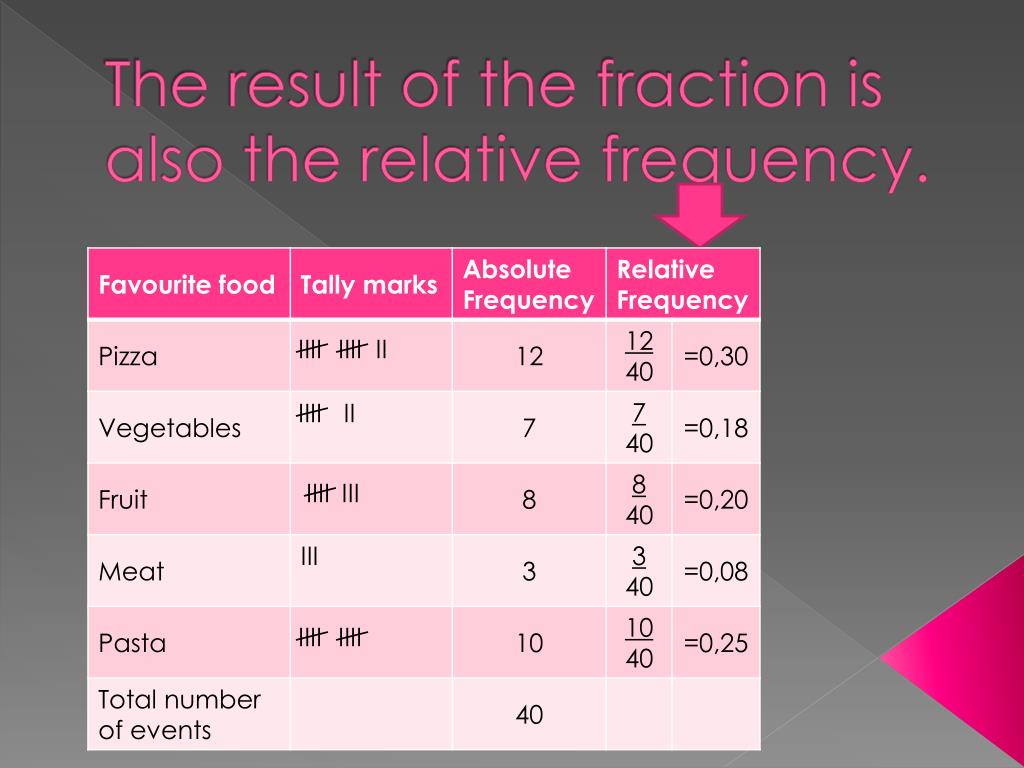 The result of the fraction is also the relative frequency.

| Favourite food | Tally marks | Absolute Frequency | Relative Frequency | |
|---|---|---|---|---|
| Pizza | ~~IIII~~ ~~IIII~~ II | 12 | $\frac{12}{40}$ | =0,30 |
| Vegetables | ~~IIII~~ II | 7 | $\frac{7}{40}$ | =0,18 |
| Fruit | ~~IIII~~ III | 8 | $\frac{8}{40}$ | =0,20 |
| Meat | III | 3 | $\frac{3}{40}$ | =0,08 |
| Pasta | ~~IIII~~ ~~IIII~~ | 10 | $\frac{10}{40}$ | =0,25 |
| Total number of events | | 40 | | |